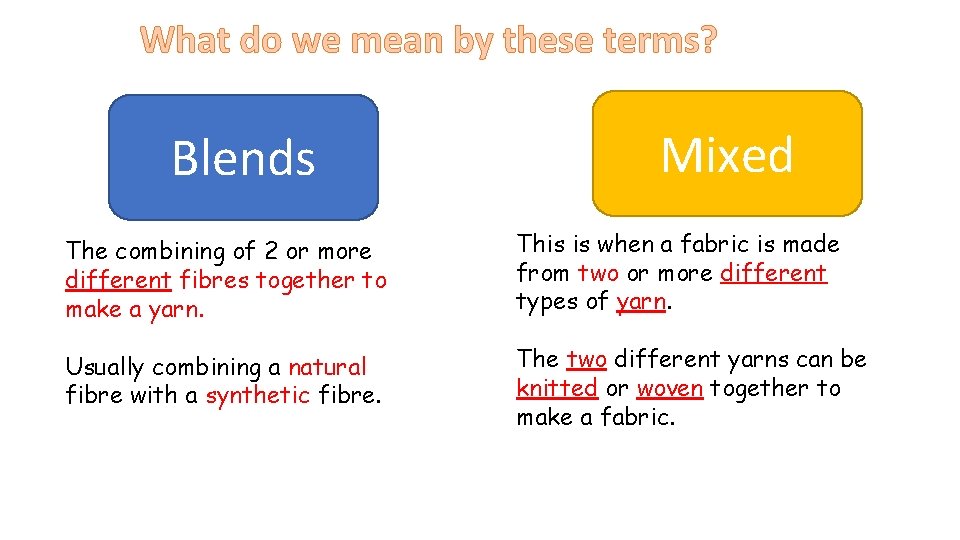 What do we mean by these terms?

Blends

The combining of 2 or more different fibres together to make a yarn.

Usually combining a natural fibre with a synthetic fibre.

Mixed

This is when a fabric is made from two or more different types of yarn.

The two different yarns can be knitted or woven together to make a fabric.